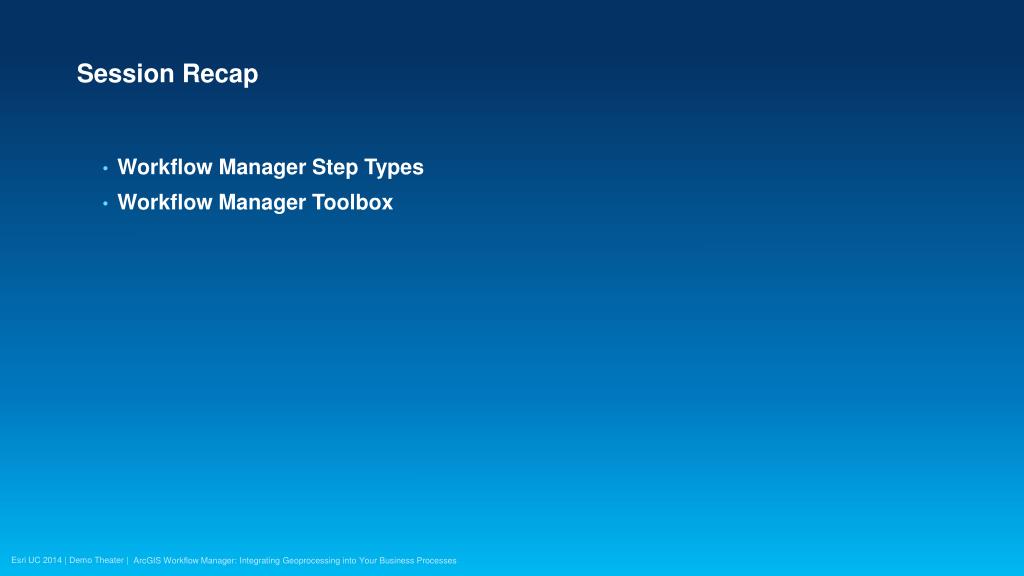 Session Recap

• Workflow Manager Step Types
• Workflow Manager Toolbox

Esri UC 2014 | Demo Theater | ArcGIS Workflow Manager: Integrating Geoprocessing into Your Business Processes